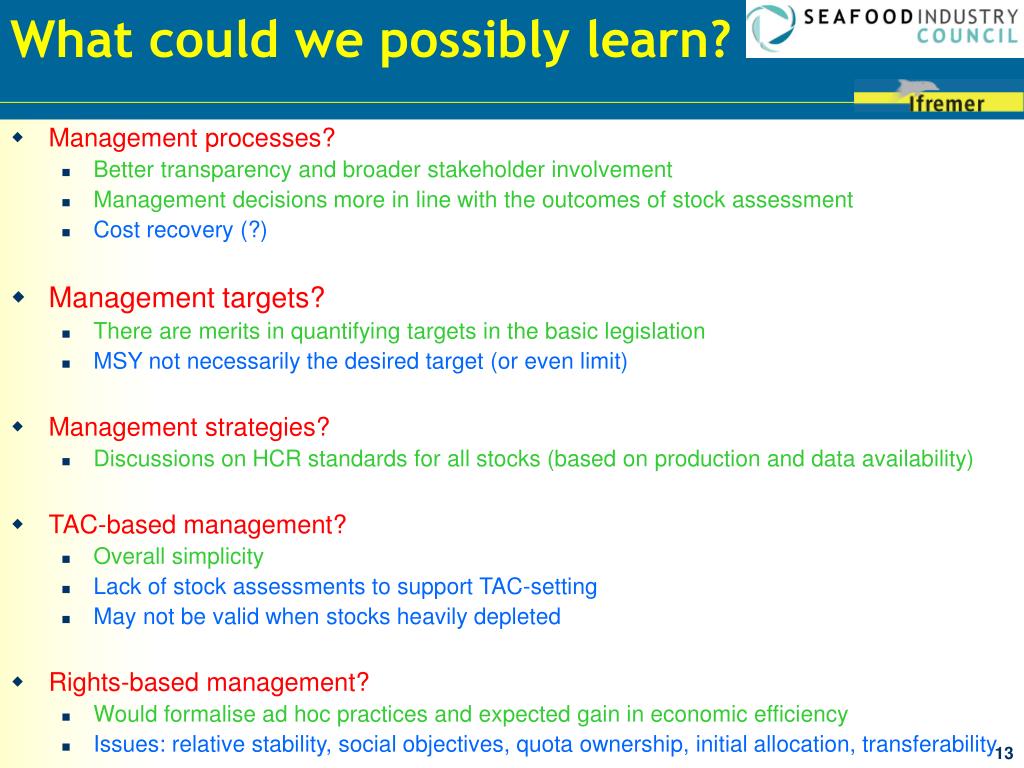 What could we possibly learn?

SEAFOOD INDUSTRY COUNCIL

Ifremer

Management processes?
Better transparency and broader stakeholder involvement
Management decisions more in line with the outcomes of stock assessment
Cost recovery (?)

Management targets?
There are merits in quantifying targets in the basic legislation
MSY not necessarily the desired target (or even limit)

Management strategies?
Discussions on HCR standards for all stocks (based on production and data availability)

TAC-based management?
Overall simplicity
Lack of stock assessments to support TAC-setting
May not be valid when stocks heavily depleted

Rights-based management?
Would formalise ad hoc practices and expected gain in economic efficiency
Issues: relative stability, social objectives, quota ownership, initial allocation, transferability

13